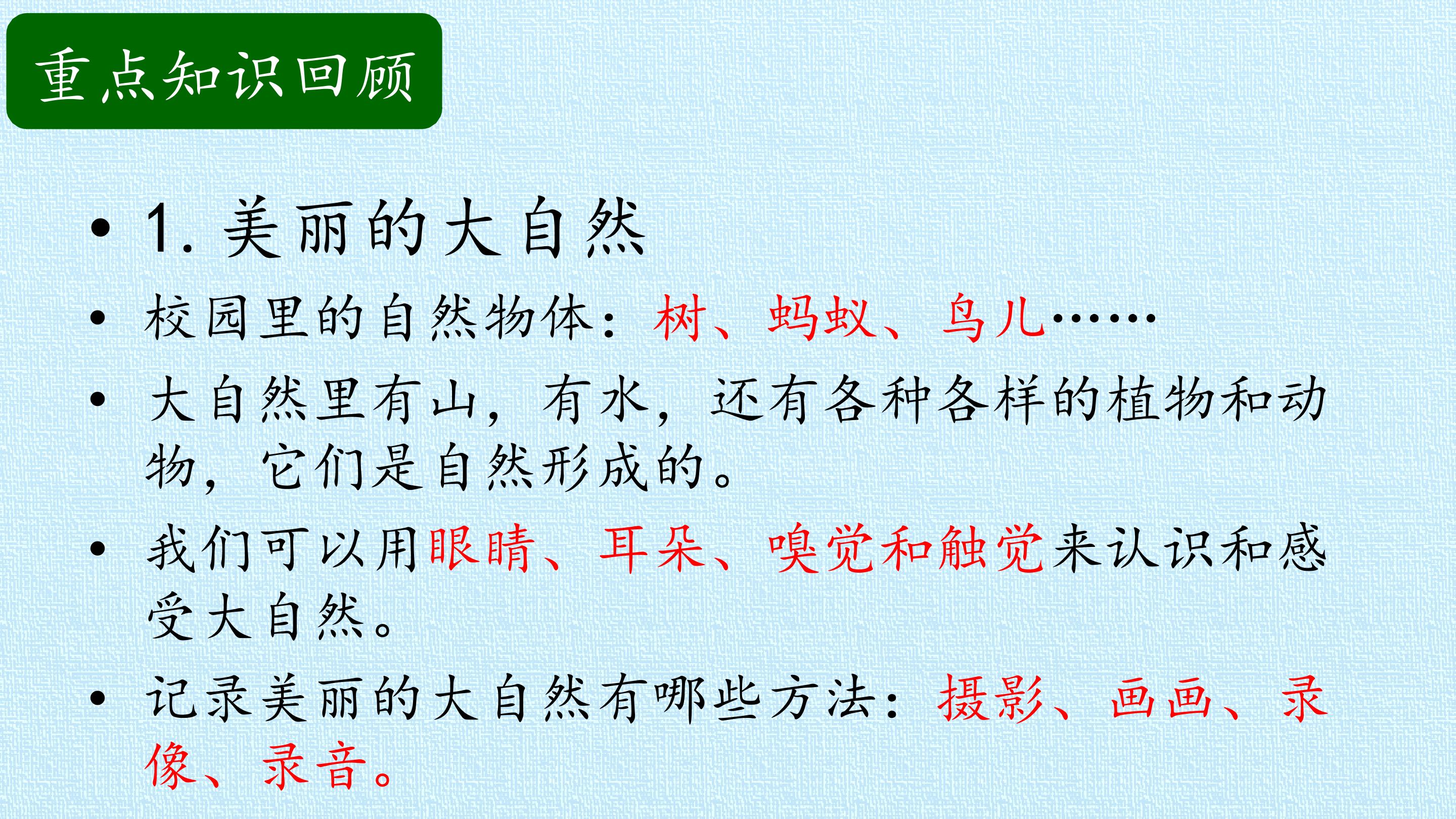 重点知识回顾

• 1.美丽的大自然

• 校园里的自然物体：树、蚂蚁、鸟儿……

• 大自然里有山，有水，还有各种各样的植物和动物，它们是自然形成的。

• 我们可以用眼睛、耳朵、嗅觉和触觉来认识和感受大自然。

• 记录美丽的大自然有哪些方法：摄影、画画、录像、录音。